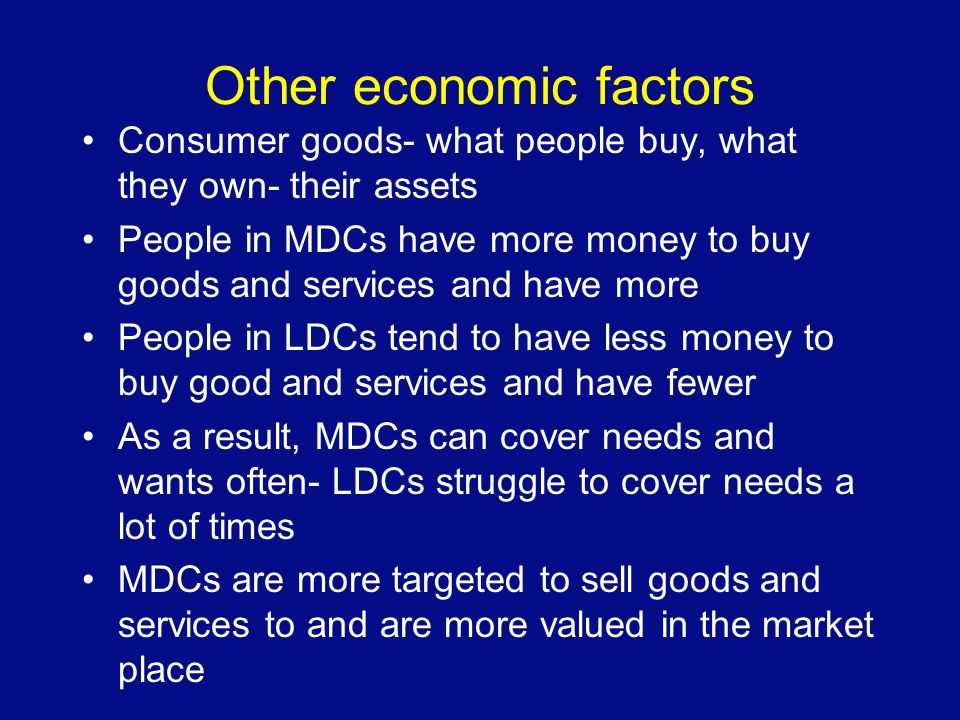 Other economic factors

• Consumer goods- what people buy, what they own- their assets

• People in MDCs have more money to buy goods and services and have more

• People in LDCs tend to have less money to buy good and services and have fewer

• As a result, MDCs can cover needs and wants often- LDCs struggle to cover needs a lot of times

• MDCs are more targeted to sell goods and services to and are more valued in the market place